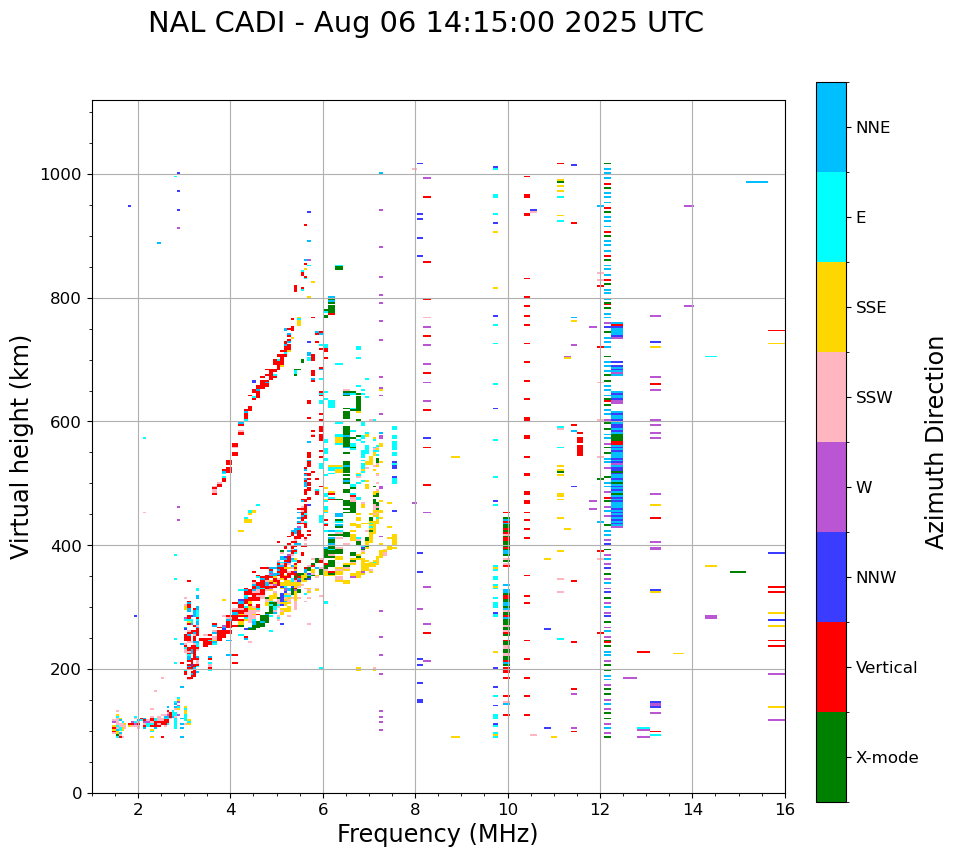 NAL CADI - Aug 06 14:15:00 2025 UTC

Virtual height (km)

1000
800
600
400
200
0

2
4
6
8
10
12
14
16

Frequency (MHz)

NNE
E
SSE
SSW
W
NNW
Vertical
X-mode

Azimuth Direction